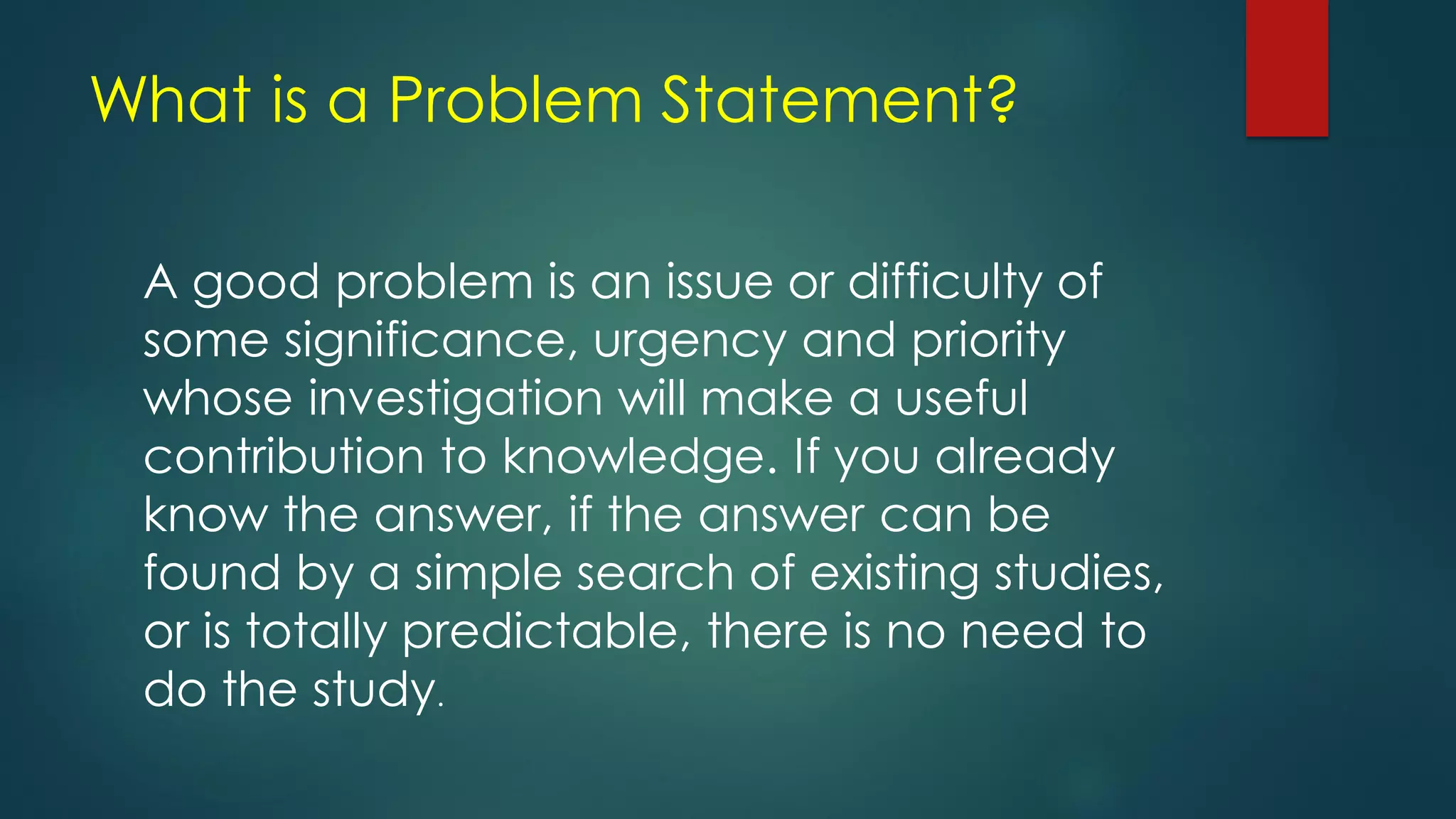 What is a Problem Statement?

A good problem is an issue or difficulty of some significance, urgency and priority whose investigation will make a useful contribution to knowledge. If you already know the answer, if the answer can be found by a simple search of existing studies, or is totally predictable, there is no need to do the study.